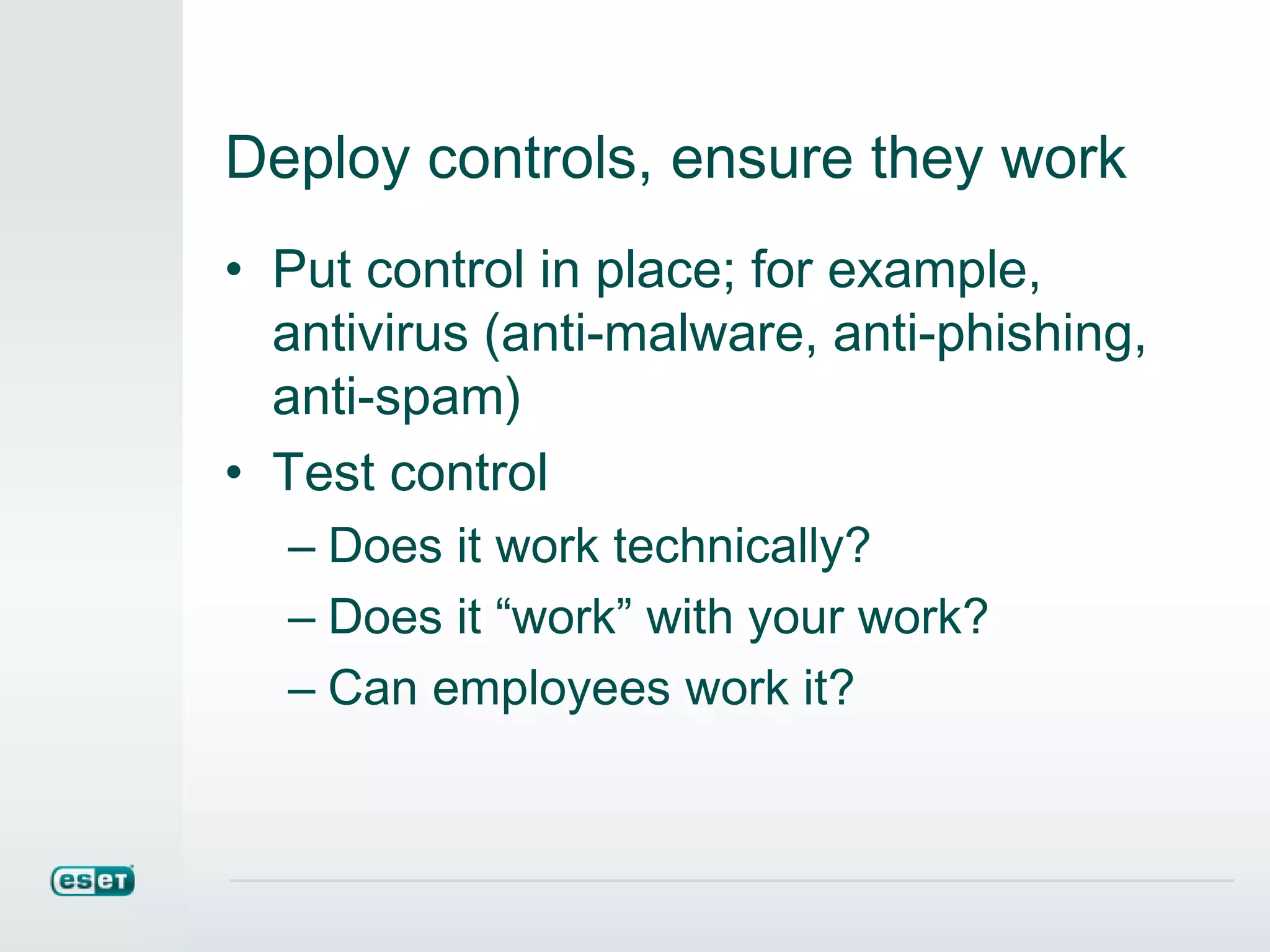 Deploy controls, ensure they work

• Put control in place; for example, antivirus (anti-malware, anti-phishing, anti-spam)
• Test control
– Does it work technically?
– Does it “work” with your work?
– Can employees work it?

eset